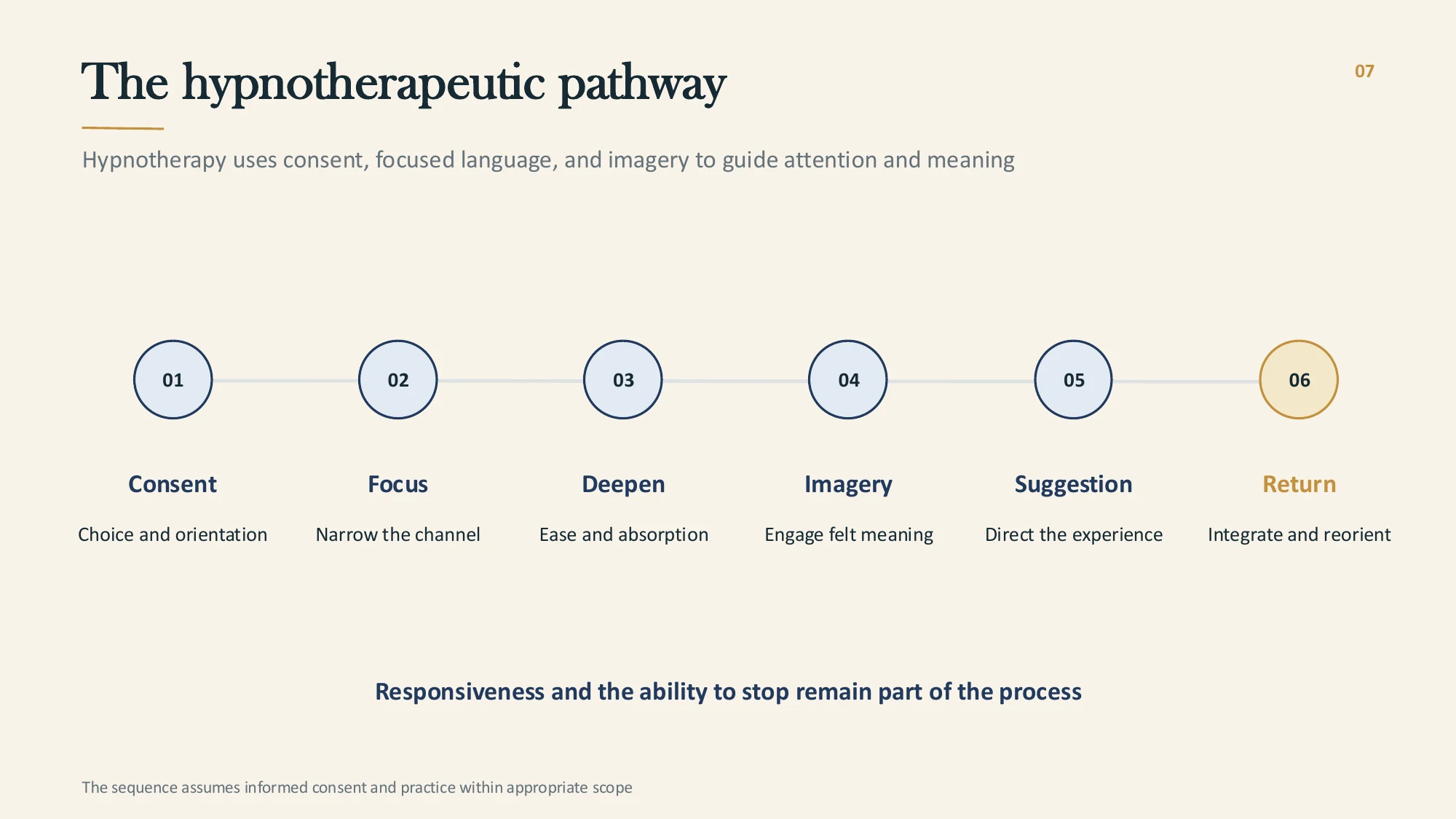 The hypnotherapeutic pathway

07

Hypnotherapy uses consent, focused language, and imagery to guide attention and meaning

01

Consent

Choice and orientation

02

Focus

Narrow the channel

03

Deepen

Ease and absorption

04

Imagery

Engage felt meaning

05

Suggestion

Direct the experience

06

Return

Integrate and reorient

Responsiveness and the ability to stop remain part of the process

The sequence assumes informed consent and practice within appropriate scope